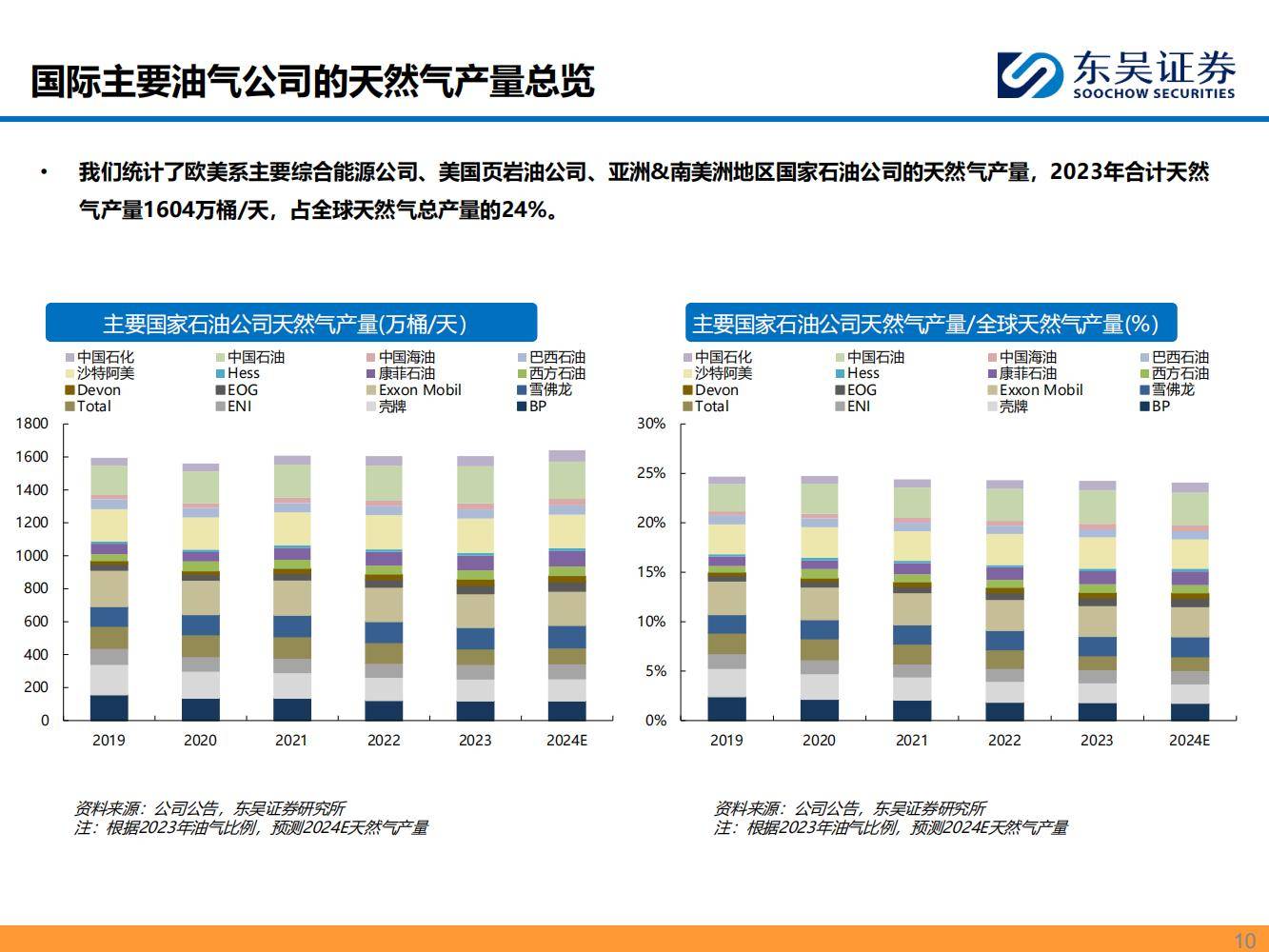 国际主要油气公司的天然气产量总览

东吴证券
SOOCHOW SECURITIES

• 我们统计了欧美系主要综合能源公司、美国页岩油公司、亚洲&南美洲地区国家石油公司的天然气产量，2023年合计天然气产量1604万桶/天，占全球天然气总产量的24%。

主要国家石油公司天然气产量(万桶/天)

中国石化 中国石油 中国海油 巴西石油
沙特阿美 Hess 康菲石油 西方石油
Devon EOG Exxon Mobil 雪佛龙
Total ENI 壳牌 BP

1800
1600
1400
1200
1000
800
600
400
200
0

2019 2020 2021 2022 2023 2024E

资料来源：公司公告，东吴证券研究所
注：根据2023年油气比例，预测2024E天然气产量

主要国家石油公司天然气产量/全球天然气产量(%)

中国石化 中国石油 中国海油 巴西石油
沙特阿美 Hess 康菲石油 西方石油
Devon EOG Exxon Mobil 雪佛龙
Total ENI 壳牌 BP

30%
25%
20%
15%
10%
5%
0%

2019 2020 2021 2022 2023 2024E

资料来源：公司公告，东吴证券研究所
注：根据2023年油气比例，预测2024E天然气产量

10